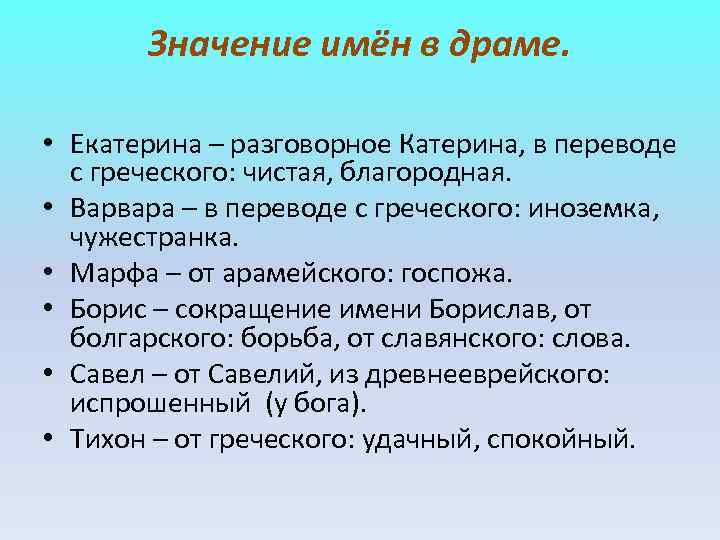 Значение имён в драме.

• Екатерина – разговорное Катерина, в переводе с греческого: чистая, благородная.
• Варвара – в переводе с греческого: иноземка, чужестранка.
• Марфа – от арамейского: госпожа.
• Борис – сокращение имени Борислав, от болгарского: борьба, от славянского: слова.
• Савел – от Савелий, из древнееврейского: испрошенный (у бога).
• Тихон – от греческого: удачный, спокойный.